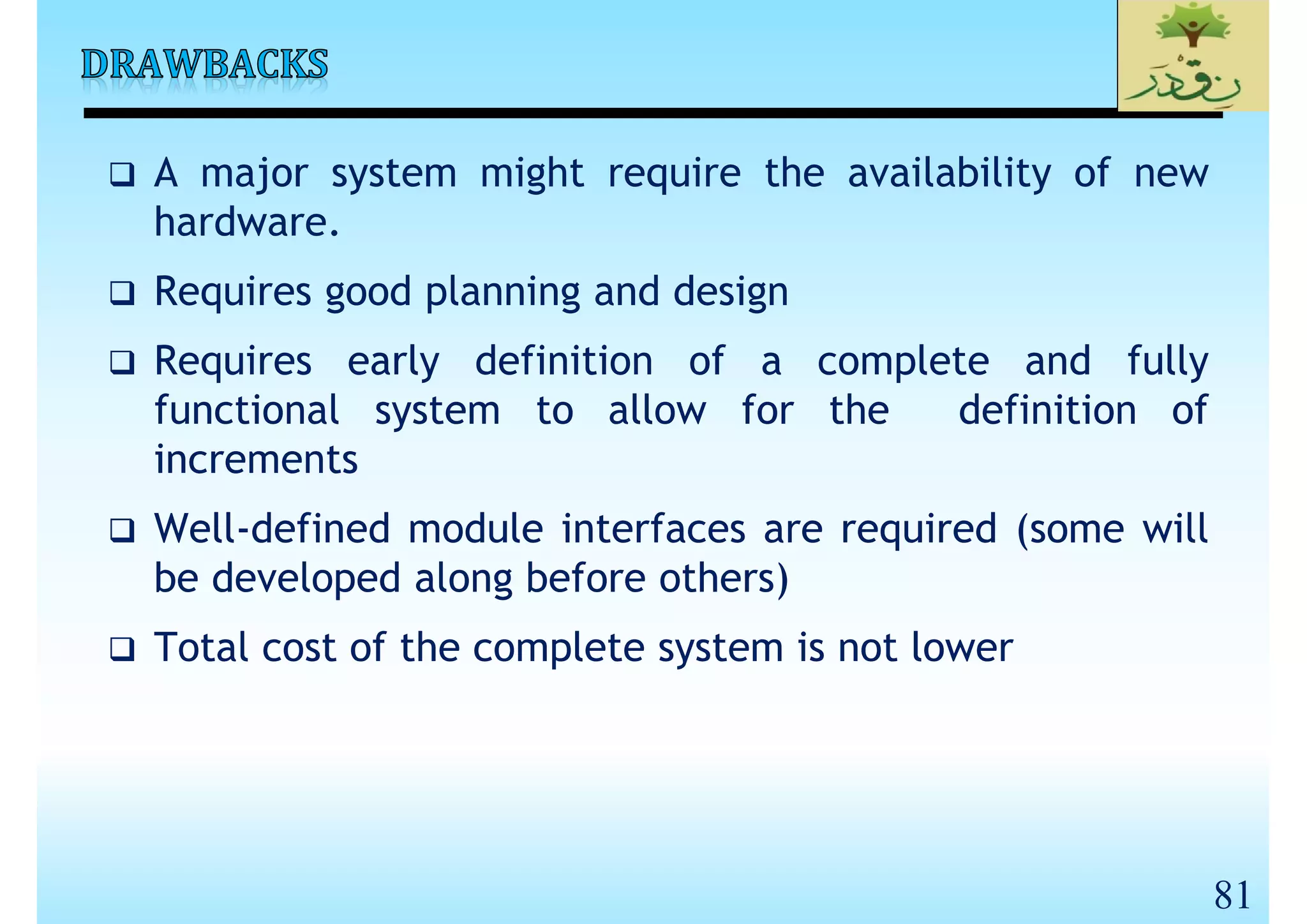 DRAWBACKS

نقدر

❑ A major system might require the availability of new hardware.

❑ Requires good planning and design

❑ Requires early definition of a complete and fully functional system to allow for the definition of increments

❑ Well-defined module interfaces are required (some will be developed along before others)

❑ Total cost of the complete system is not lower

81